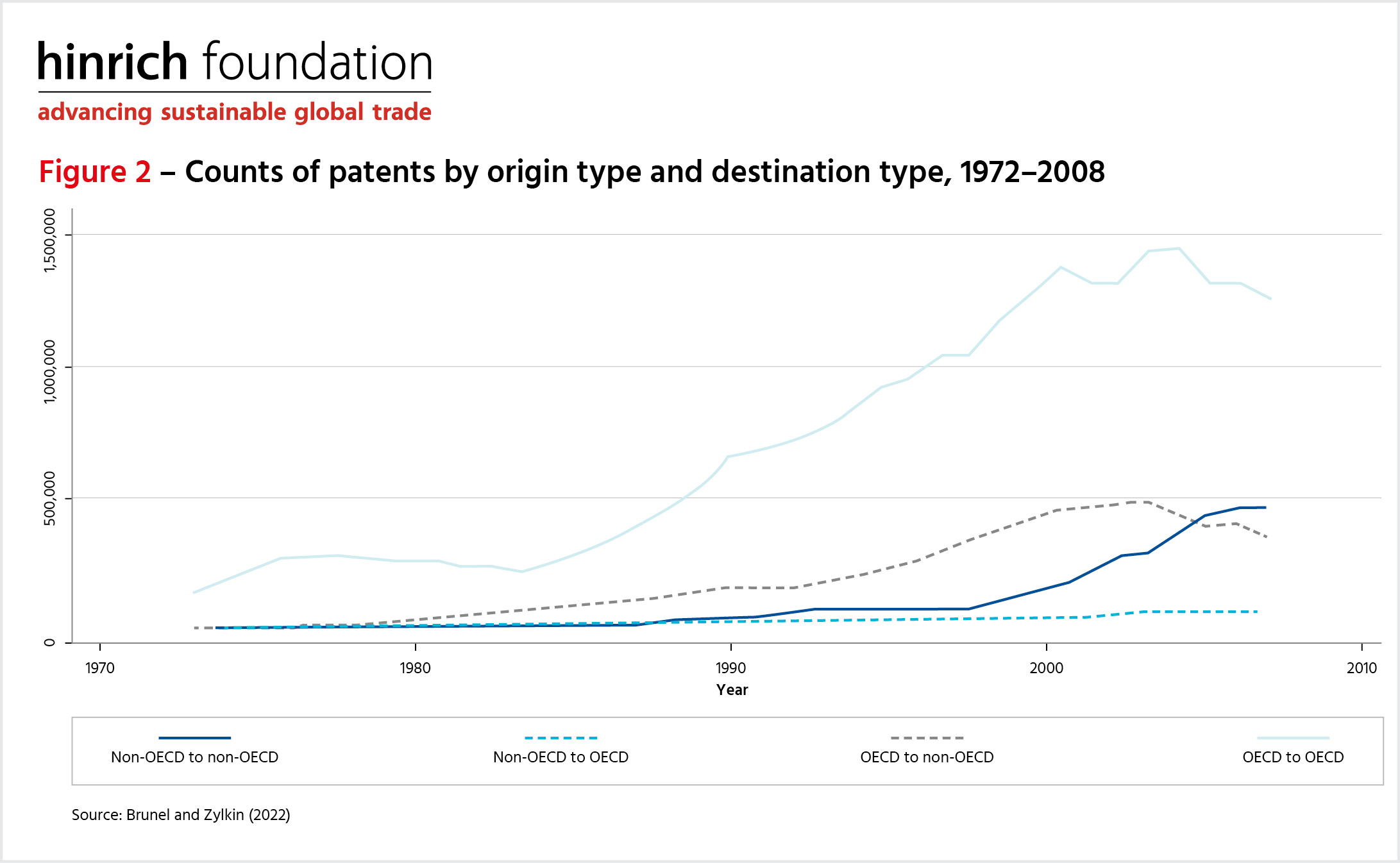 hinrich foundation
advancing sustainable global trade

Figure 2 – Counts of patents by origin type and destination type, 1972–2008

1,500,000
1,000,000
500,000
0

1970
1980
1990
2000
2010
Year

Non-OECD to non-OECD
Non-OECD to OECD
OECD to non-OECD
OECD to OECD

Source: Brunel and Zylkin (2022)